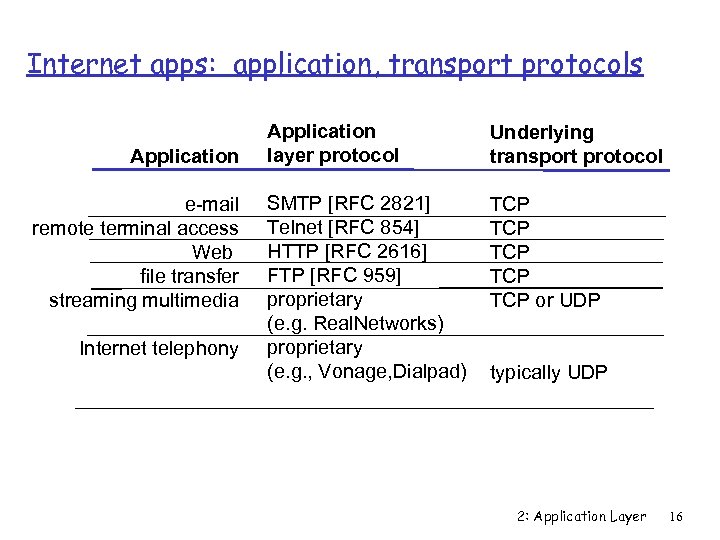 Internet apps: application, transport protocols

| Application | Application layer protocol | Underlying transport protocol |
|---|---|---|
| e-mail | SMTP [RFC 2821] | TCP |
| remote terminal access | Telnet [RFC 854] | TCP |
| Web | HTTP [RFC 2616] | TCP |
| file transfer | FTP [RFC 959] | TCP |
| streaming multimedia | proprietary (e.g. RealNetworks) | TCP or UDP |
| Internet telephony | proprietary (e.g., Vonage,Dialpad) | typically UDP |

2: Application Layer 16